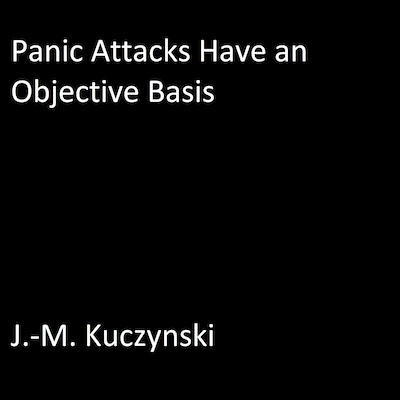 Panic Attacks Have an Objective Basis

J.-M. Kuczynski